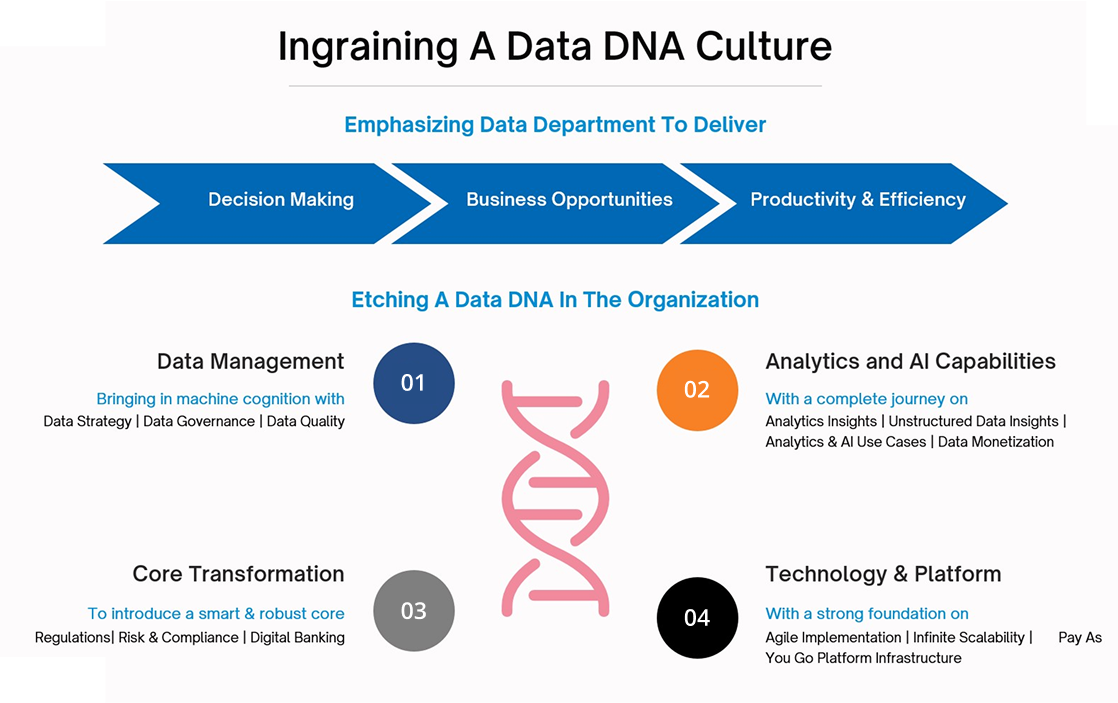 Ingraining A Data DNA Culture

Emphasizing Data Department To Deliver

Decision Making

Business Opportunities

Productivity & Efficiency

Etching A Data DNA In The Organization

Data Management

Bringing in machine cognition with

Data Strategy | Data Governance | Data Quality

01

02

Analytics and AI Capabilities

With a complete journey on

Analytics Insights | Unstructured Data Insights | Analytics & AI Use Cases | Data Monetization

Core Transformation

To introduce a smart & robust core

Regulations| Risk & Compliance | Digital Banking

03

04

Technology & Platform

With a strong foundation on

Agile Implementation | Infinite Scalability | Pay As You Go Platform Infrastructure